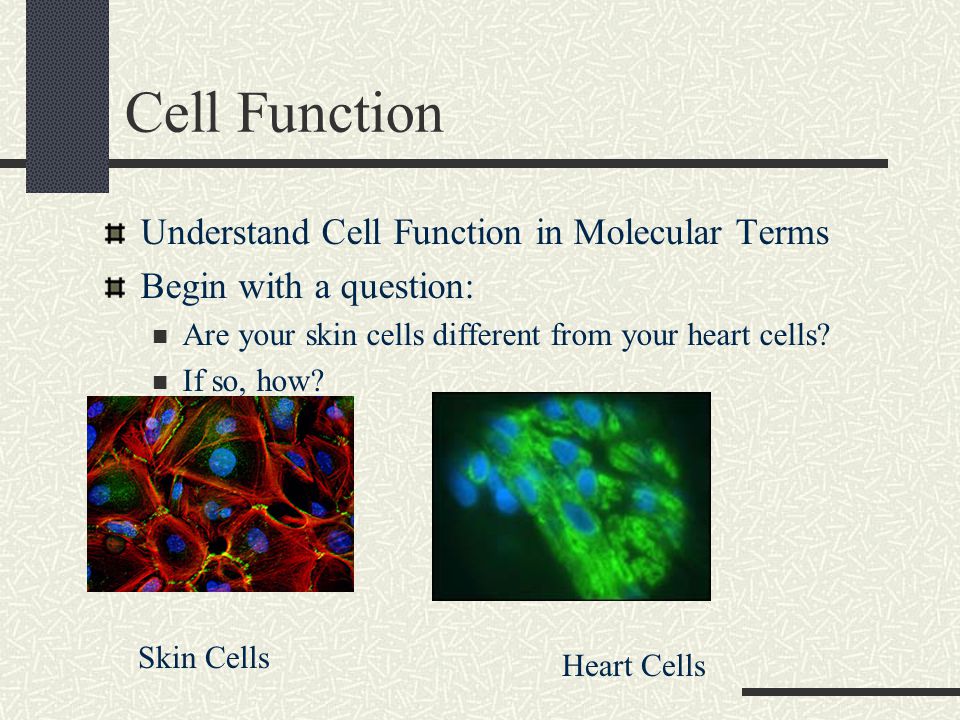 Cell Function

Understand Cell Function in Molecular Terms

Begin with a question:

Are your skin cells different from your heart cells?

If so, how?

Skin Cells

Heart Cells